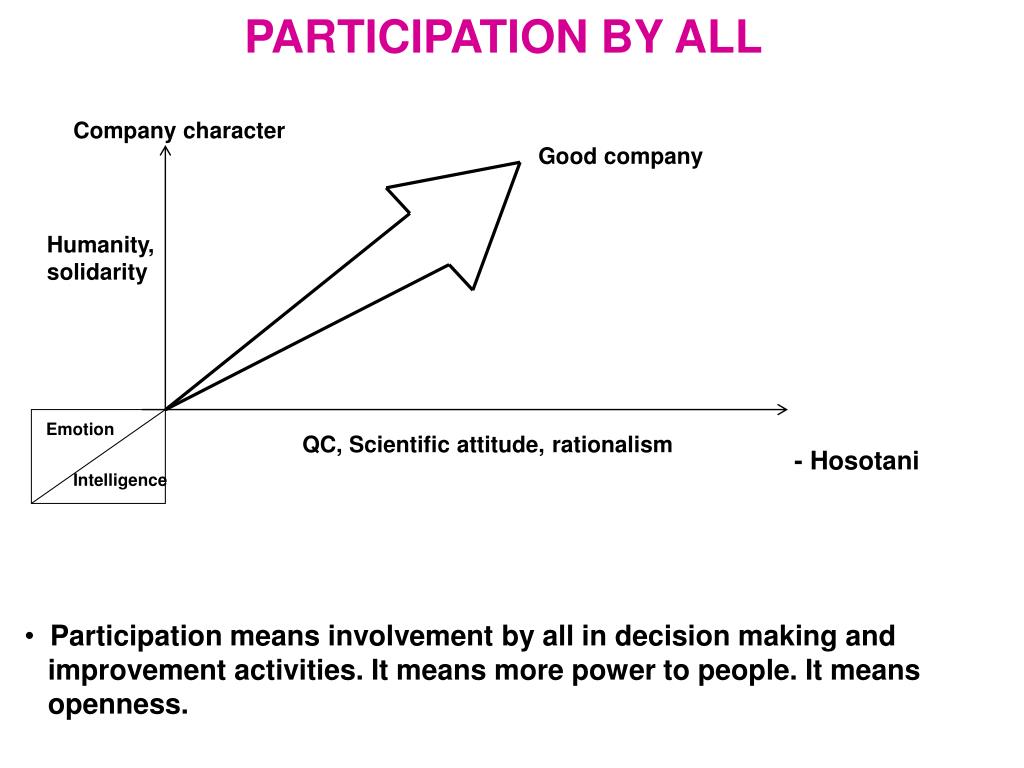 PARTICIPATION BY ALL

Company character

Good company

Humanity, solidarity

Emotion

Intelligence

QC, Scientific attitude, rationalism

- Hosotani

• Participation means involvement by all in decision making and improvement activities. It means more power to people. It means openness.